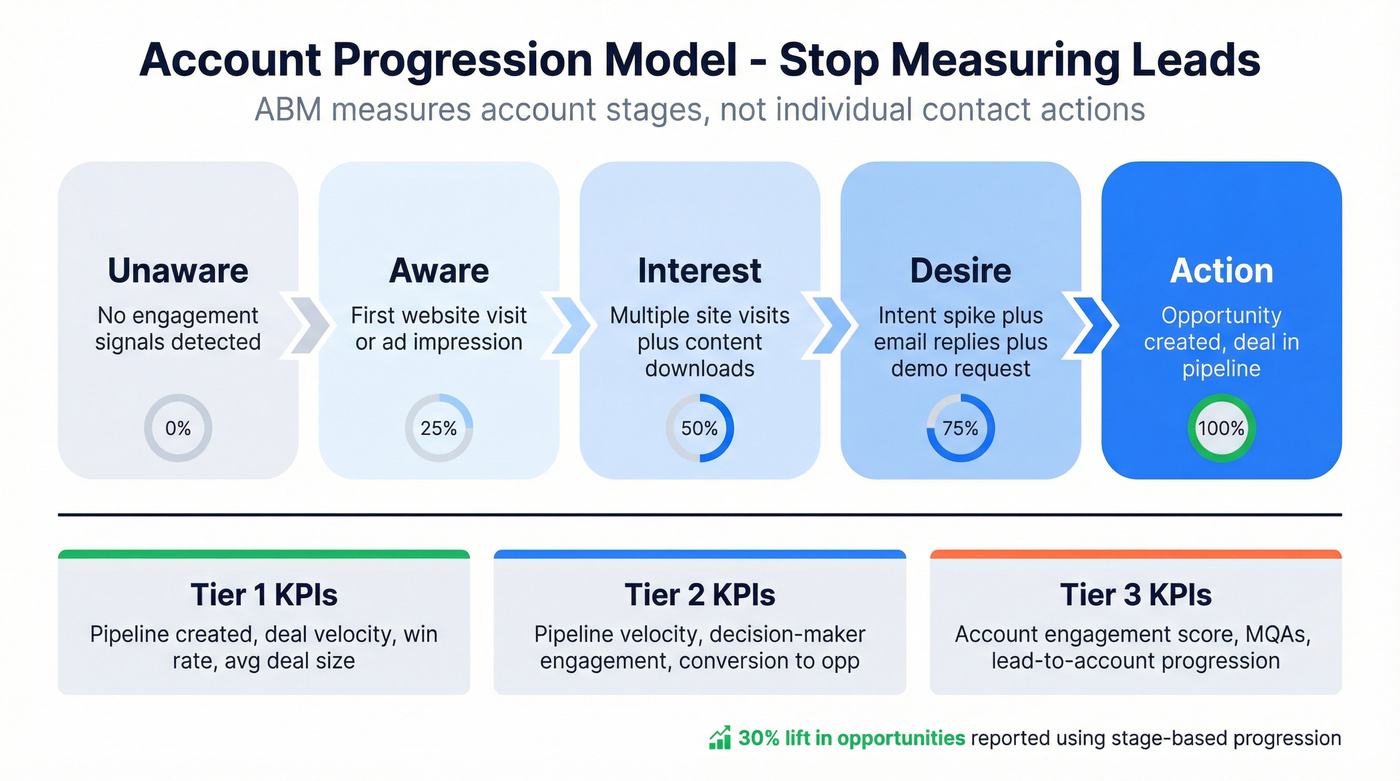 Account Progression Model - Stop Measuring Leads
ABM measures account stages, not individual contact actions

Unaware
No engagement signals detected
0%

Aware
First website visit or ad impression
25%

Interest
Multiple site visits plus content downloads
50%

Desire
Intent spike plus email replies plus demo request
75%

Action
Opportunity created, deal in pipeline
100%

Tier 1 KPIs
Pipeline created, deal velocity, win rate, avg deal size

Tier 2 KPIs
Pipeline velocity, decision-maker engagement, conversion to opp

Tier 3 KPIs
Account engagement score, MQAs, lead-to-account progression

30% lift in opportunities reported using stage-based progression